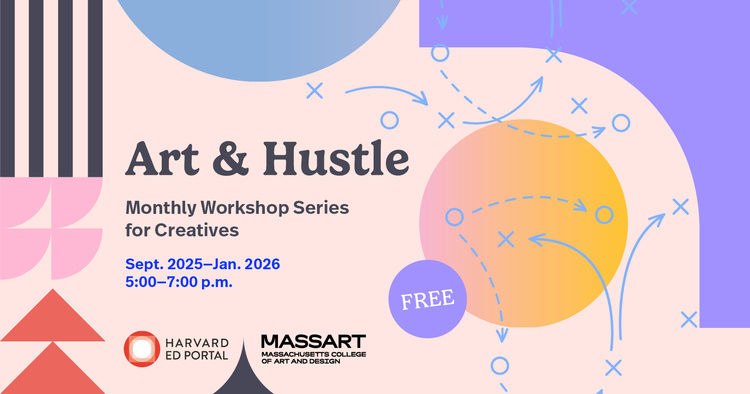 Art & Hustle

Monthly Workshop Series for Creatives

Sept. 2025–Jan. 2026
5:00–7:00 p.m.

FREE

HARVARD ED PORTAL

MASSART
MASSACHUSETTS COLLEGE OF ART AND DESIGN